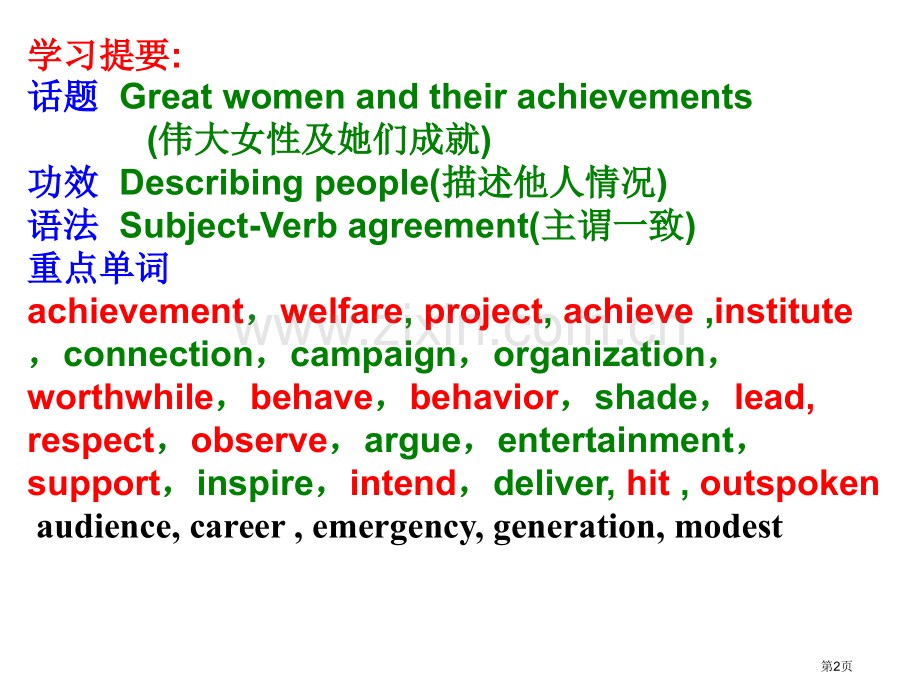 学习提要:
话题 Great women and their achievements
(伟大女性及她们成就)
功效 Describing people(描述他人情况)
语法 Subject-Verb agreement(主谓一致)
重点单词
achievement，welfare, project, achieve ,institute，connection，campaign，organization，worthwhile，behave，behavior，shade，lead, respect，observe，argue，entertainment，support，inspire，intend，deliver, hit , outspoken
audience, career , emergency, generation, modest

第2页

www.zixin.com.cn